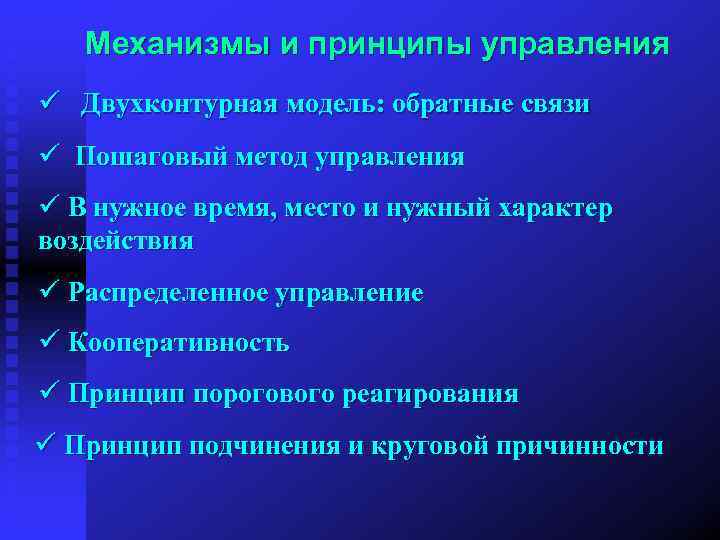 Механизмы и принципы управления

✓ Двухконтурная модель: обратные связи

✓ Пошаговый метод управления

✓ В нужное время, место и нужный характер воздействия

✓ Распределенное управление

✓ Кооперативность

✓ Принцип порогового реагирования

✓ Принцип подчинения и круговой причинности